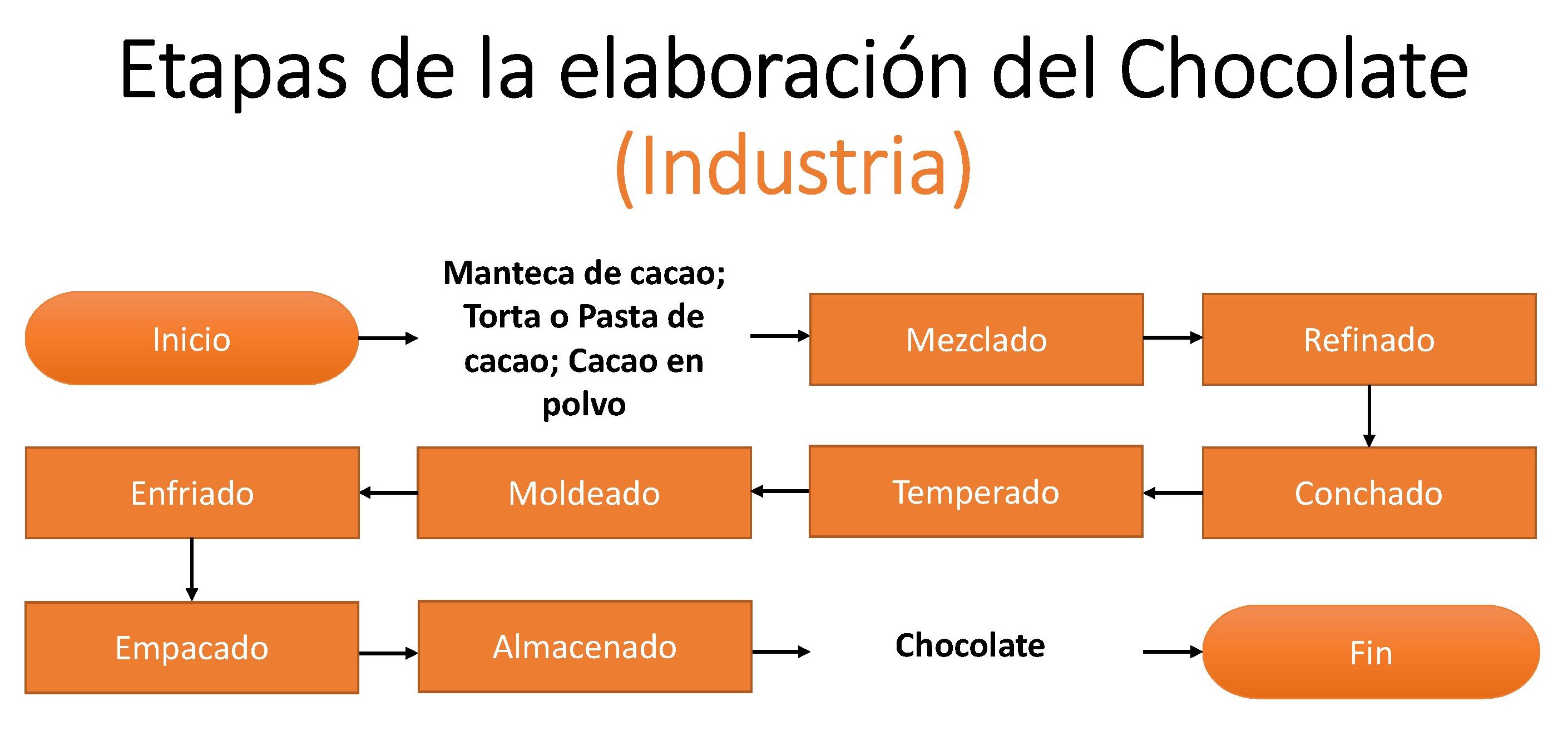 Etapas de la elaboración del Chocolate (Industria)

Inicio

Manteca de cacao; Torta o Pasta de cacao; Cacao en polvo

Mezclado

Refinado

Conchado

Temperado

Moldeado

Enfriado

Empacado

Almacenado

Chocolate

Fin